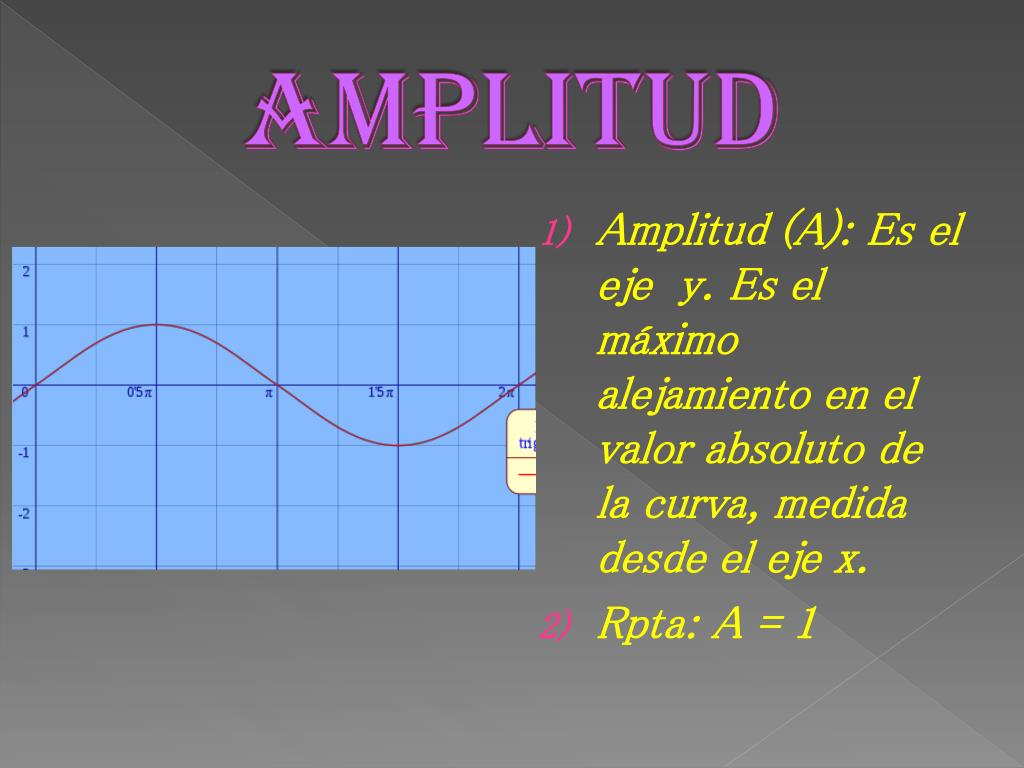 AMPLITUD

2
1
0
-1
-2
0'5π
π
1'5π
2π
trig

1) Amplitud (A): Es el eje y. Es el máximo alejamiento en el valor absoluto de la curva, medida desde el eje x.

2) Rpta: A = 1